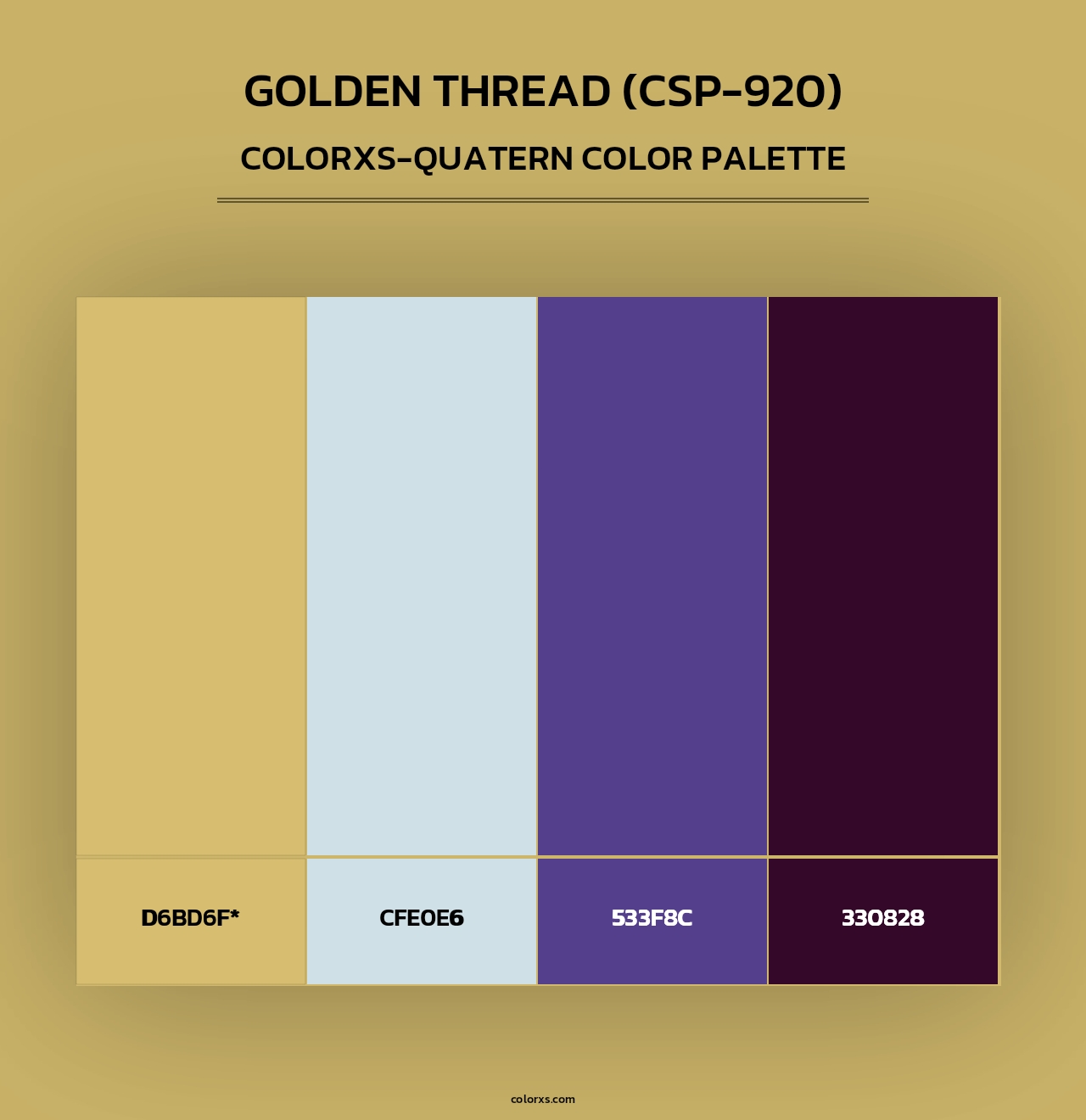 GOLDEN THREAD (CSP-920)
COLORXS-QUATERN COLOR PALETTE

D6BD6F*

CFE0E6

533F8C

330828

colorxs.com